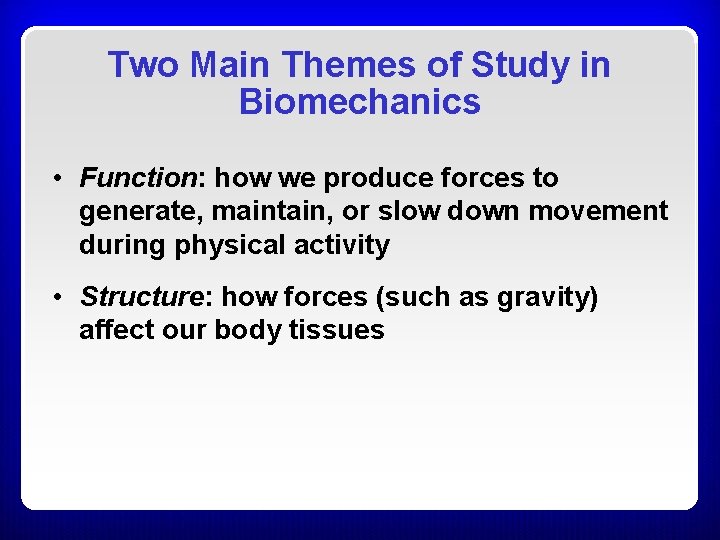 Two Main Themes of Study in Biomechanics

• Function: how we produce forces to generate, maintain, or slow down movement during physical activity

• Structure: how forces (such as gravity) affect our body tissues